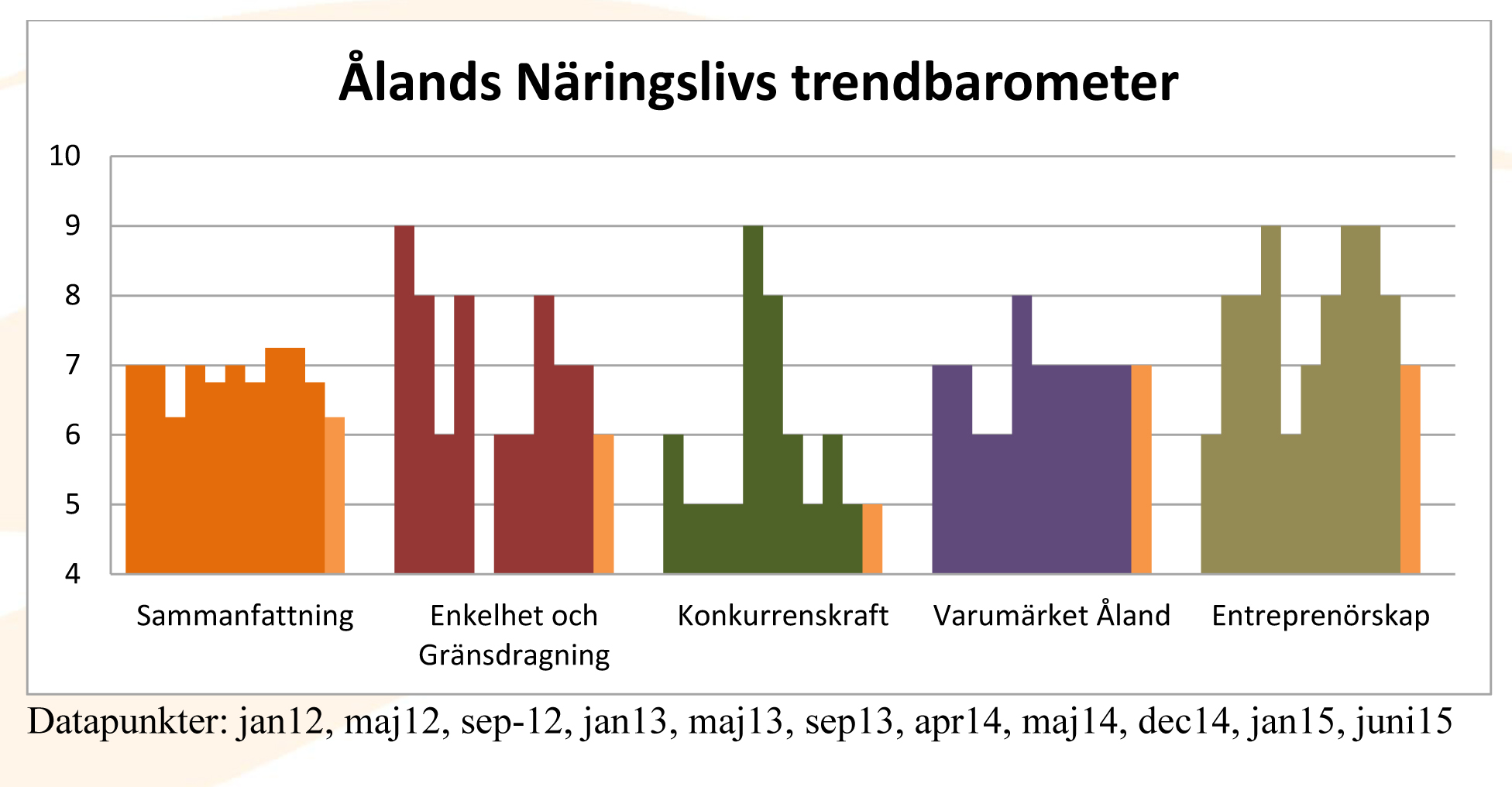 Ålands Näringslivs trendbarometer

10
9
8
7
6
5
4

Sammanfattning
Enkelhet och Gränsdragning
Konkurrenskraft
Varumärket Åland
Entreprenörskap

Datapunkter: jan12, maj12, sep-12, jan13, maj13, sep13, apr14, maj14, dec14, jan15, juni15